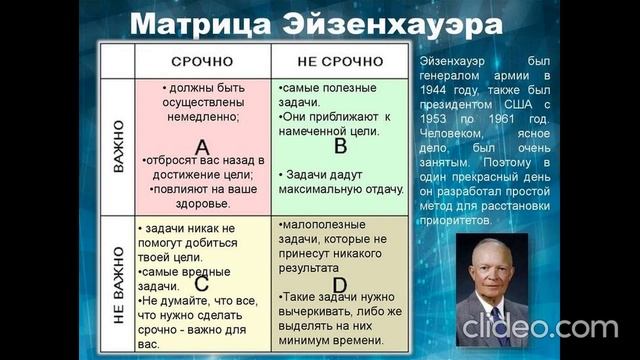 Матрица Эйзенхауэра

| | СРОЧНО | НЕ СРОЧНО |
|---|---|---|
| ВАЖНО | • должны быть осуществлены немедленно; A •отбросят вас назад в достижение цели; •повлияют на ваше здоровье. | •самые полезные задачи. •Они приближают к намеченной цели. B • Задачи дадут максимальную отдачу. |
| НЕ ВАЖНО | • задачи никак не помогут добиться твоей цели. •самые вредные задачи. C •Не думайте, что все, что нужно сделать срочно - важно для вас. | •малополезные задачи, которые не принесут никакого результата D •Такие задачи нужно вычеркивать, либо же выделять на них минимум времени. |

Эйзенхауэр был генералом армии в 1944 году, также был президентом США с 1953 по 1961 год. Человеком, ясное дело, был очень занятым. Поэтому в один прекрасный день он разработал простой метод для расстановки приоритетов.

clideo.com